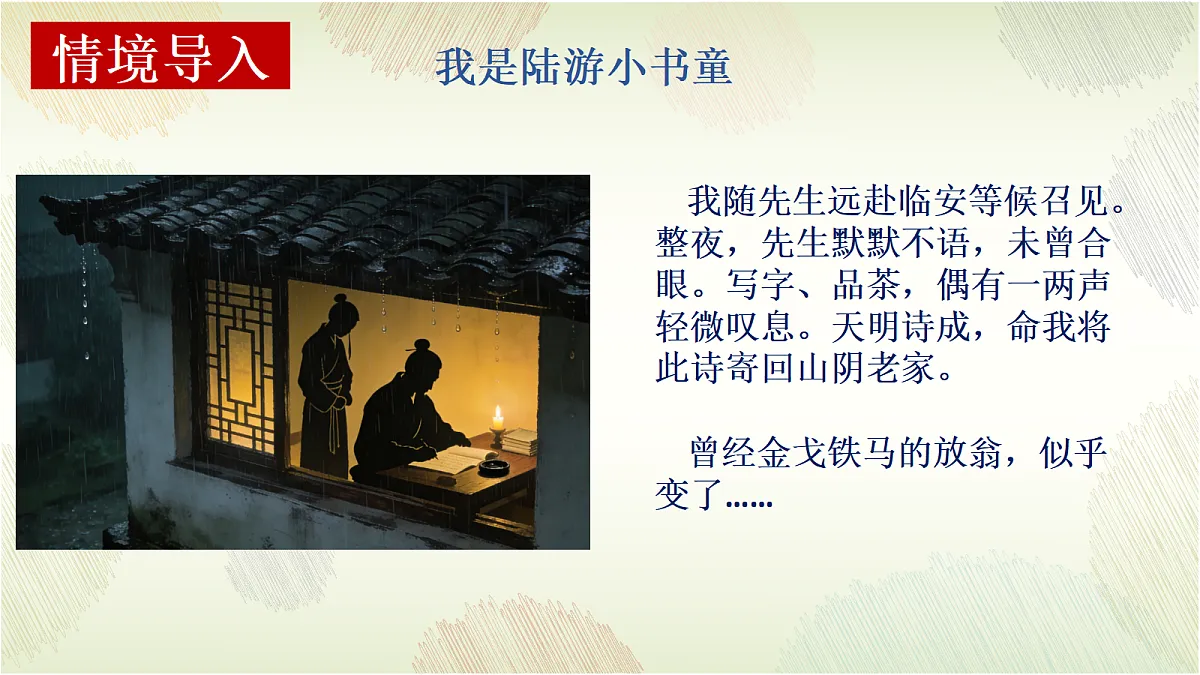 情境导入

我是陆游小书童

我随先生远赴临安等候召见。整夜，先生默默不语，未曾合眼。写字、品茶，偶有一两声轻微叹息。天明诗成，命我将此诗寄回山阴老家。

曾经金戈铁马的放翁，似乎变了……